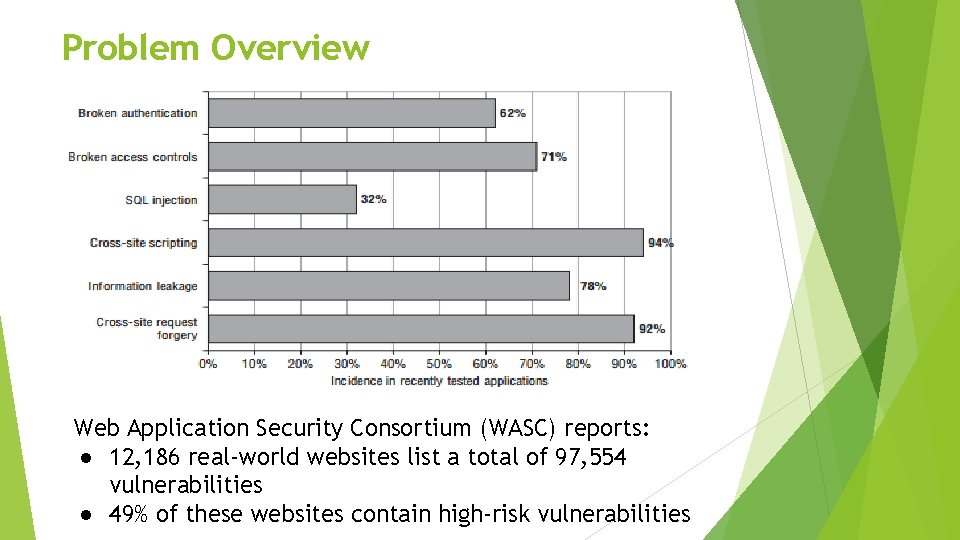 Problem Overview

Broken authentication 62%
Broken access controls 71%
SQL injection 32%
Cross-site scripting 94%
Information leakage 78%
Cross-site request forgery 92%

0% 10% 20% 30% 40% 50% 60% 70% 80% 90% 100%
Incidence in recently tested applications

Web Application Security Consortium (WASC) reports:
● 12,186 real-world websites list a total of 97,554 vulnerabilities
● 49% of these websites contain high-risk vulnerabilities